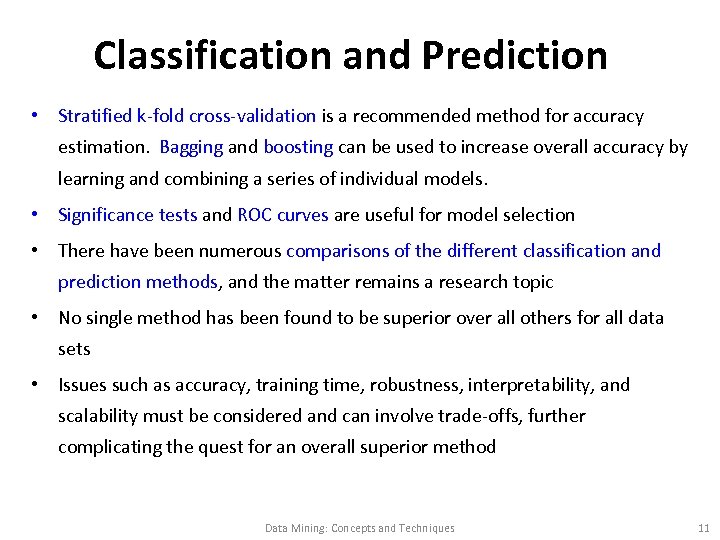 Classification and Prediction

• Stratified k-fold cross-validation is a recommended method for accuracy estimation. Bagging and boosting can be used to increase overall accuracy by learning and combining a series of individual models.

• Significance tests and ROC curves are useful for model selection

• There have been numerous comparisons of the different classification and prediction methods, and the matter remains a research topic

• No single method has been found to be superior over all others for all data sets

• Issues such as accuracy, training time, robustness, interpretability, and scalability must be considered and can involve trade-offs, further complicating the quest for an overall superior method

Data Mining: Concepts and Techniques

11